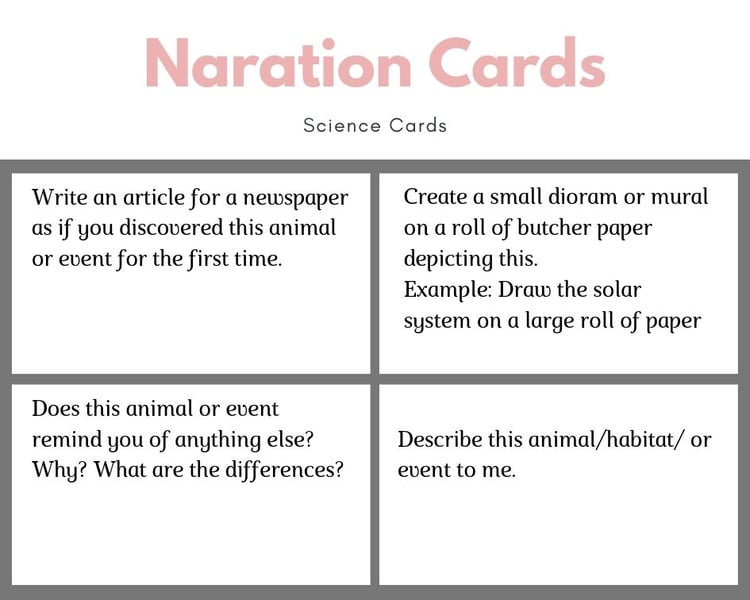 Naration Cards

Science Cards

Write an article for a newspaper as if you discovered this animal or event for the first time.

Create a small dioram or mural on a roll of butcher paper depicting this.
Example: Draw the solar system on a large roll of paper

Does this animal or event remind you of anything else? Why? What are the differences?

Describe this animal/habitat/ or event to me.